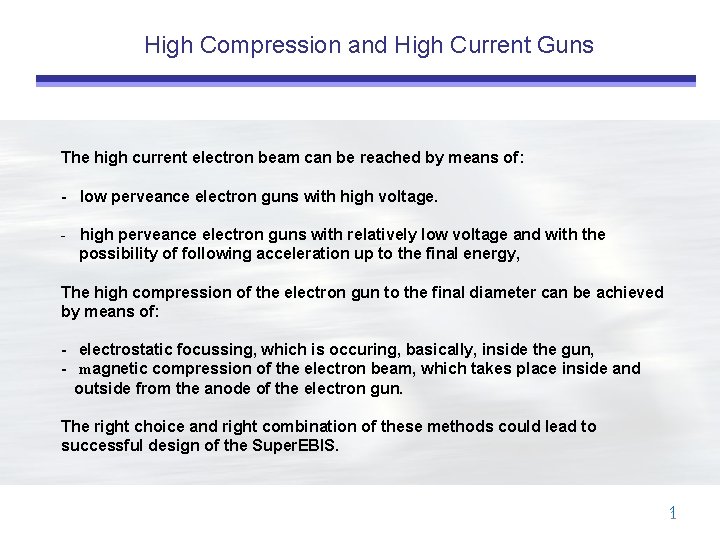 High Compression and High Current Guns

The high current electron beam can be reached by means of:

- low perveance electron guns with high voltage.

- high perveance electron guns with relatively low voltage and with the possibility of following acceleration up to the final energy,

The high compression of the electron gun to the final diameter can be achieved by means of:

- electrostatic focussing, which is occuring, basically, inside the gun,
- magnetic compression of the electron beam, which takes place inside and outside from the anode of the electron gun.

The right choice and right combination of these methods could lead to successful design of the SuperEBIS.

1